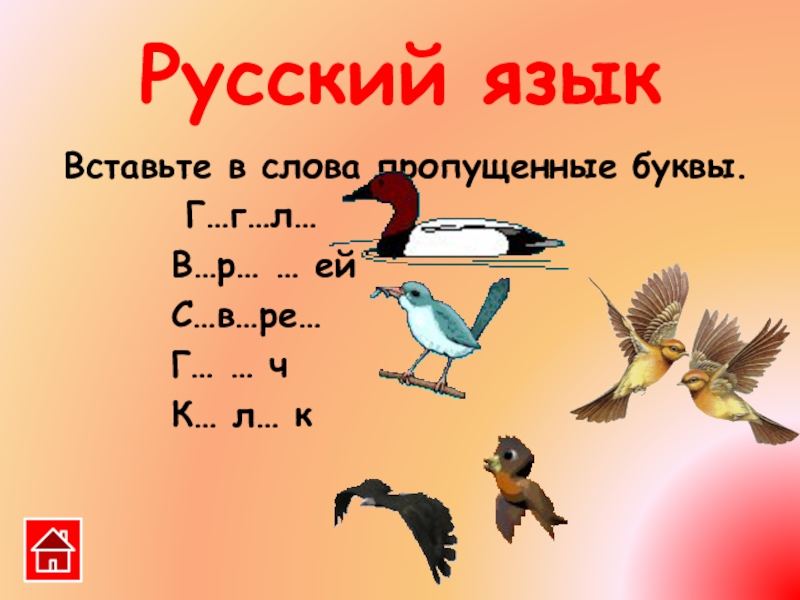 Русский язык

Вставьте в слова пропущенные буквы.

Г…г…л…

В…р… … ей

С…в…ре…

Г… … ч

К… л… к